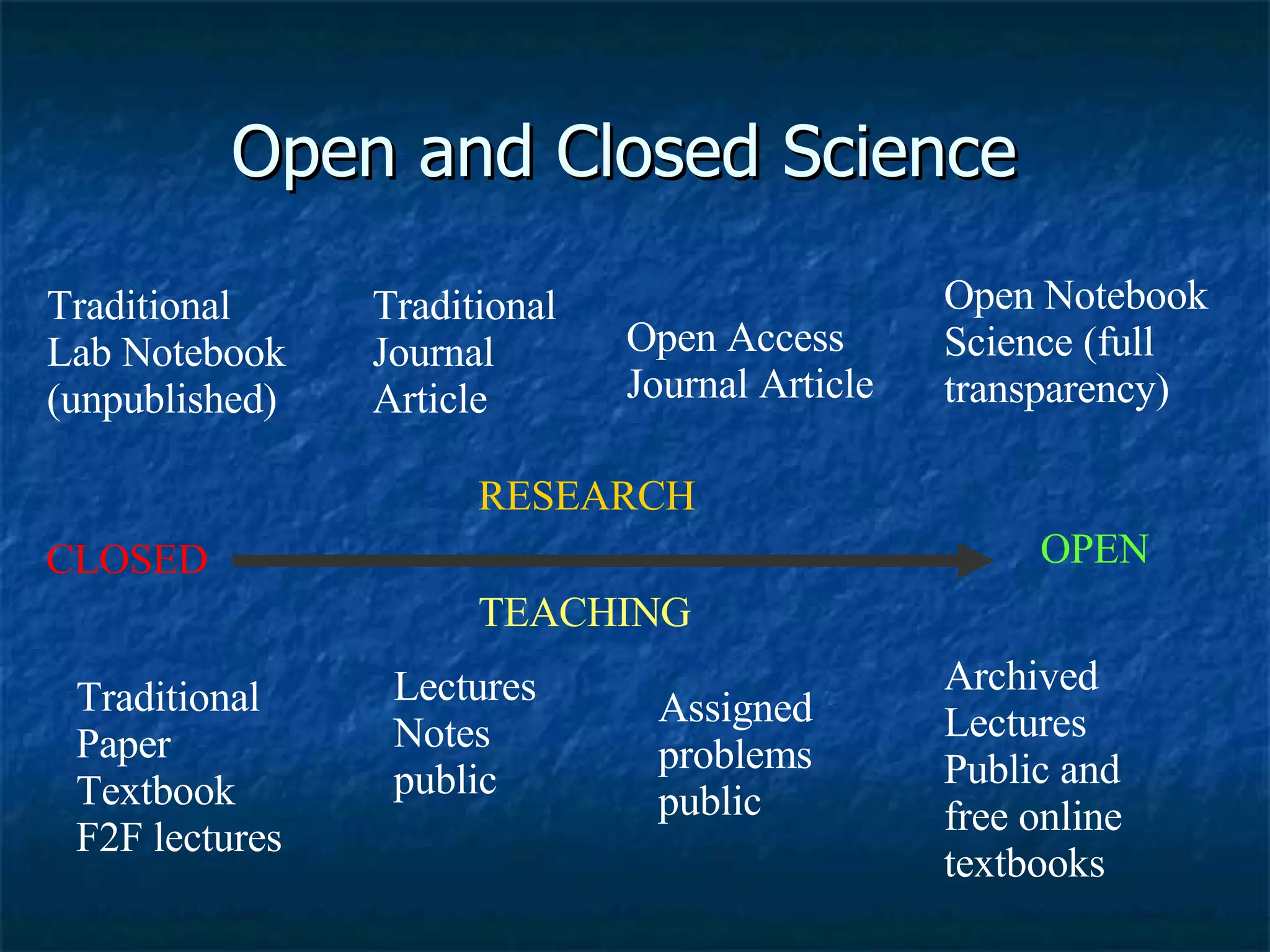 Open and Closed Science

Traditional Lab Notebook (unpublished)

Traditional Journal Article

Open Access Journal Article

Open Notebook Science (full transparency)

RESEARCH

CLOSED

OPEN

TEACHING

Traditional Paper Textbook F2F lectures

Lectures Notes public

Assigned problems public

Archived Lectures Public and free online textbooks